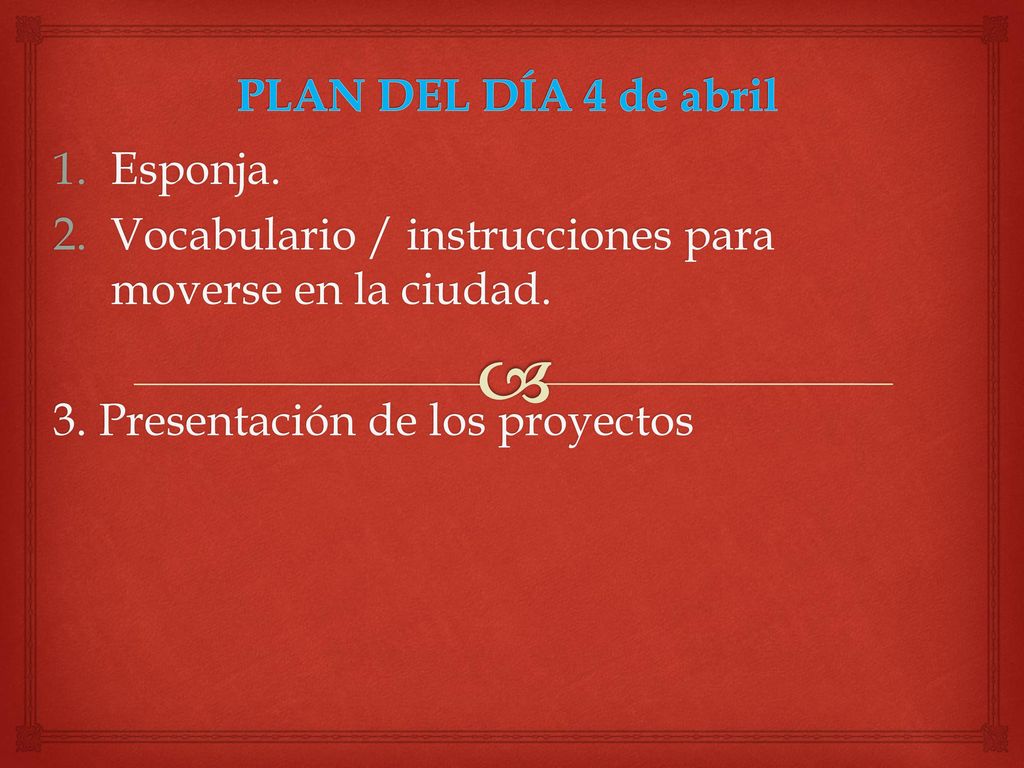 PLAN DEL DÍA 4 de abril

1. Esponja.
2. Vocabulario / instrucciones para moverse en la ciudad.

3. Presentación de los proyectos